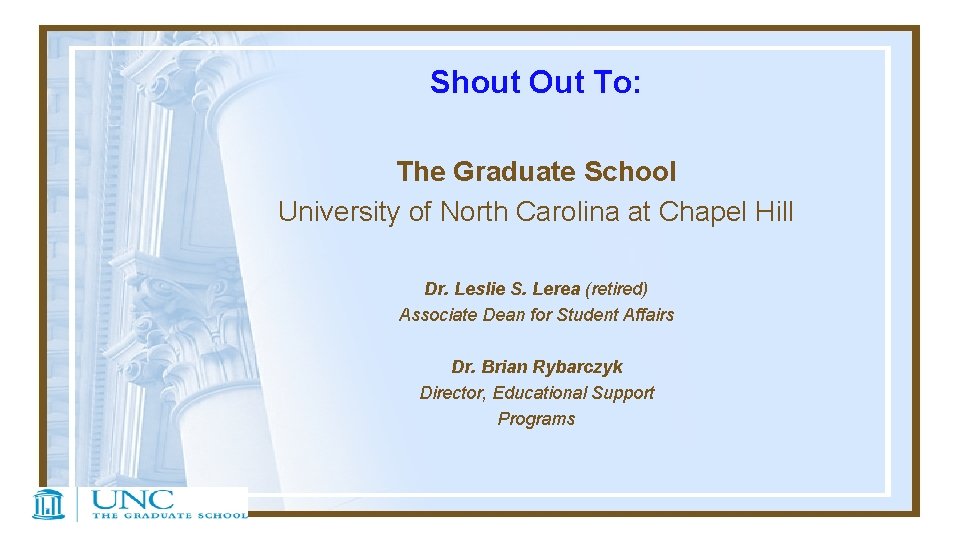 Shout Out To:

The Graduate School
University of North Carolina at Chapel Hill

Dr. Leslie S. Lerea (retired)
Associate Dean for Student Affairs

Dr. Brian Rybarczyk
Director, Educational Support Programs

UNC
THE GRADUATE SCHOOL